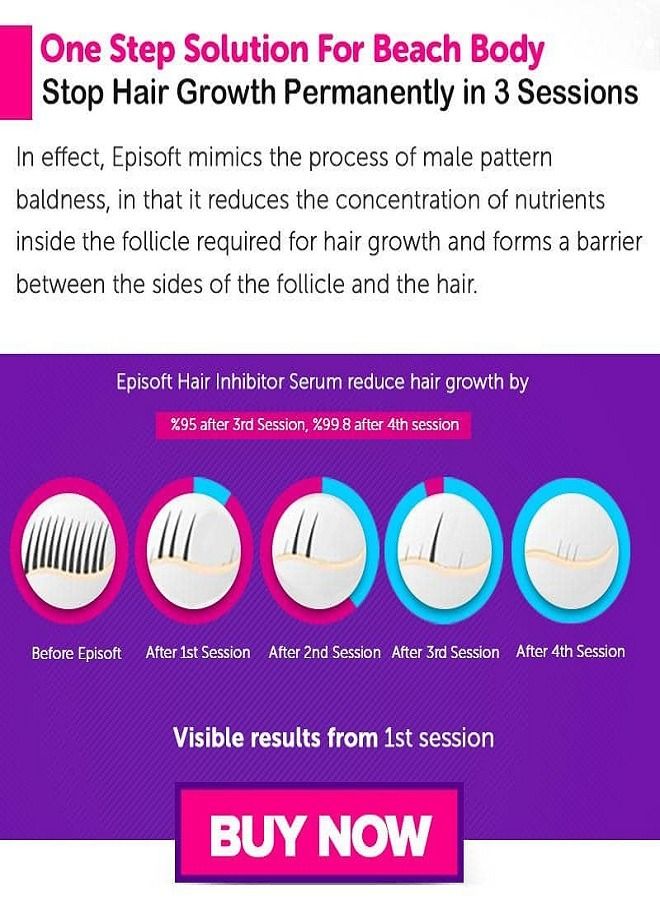 One Step Solution For Beach Body
Stop Hair Growth Permanently in 3 Sessions

In effect, Episoft mimics the process of male pattern baldness, in that it reduces the concentration of nutrients inside the follicle required for hair growth and forms a barrier between the sides of the follicle and the hair.

Episoft Hair Inhibitor Serum reduce hair growth by

%95 after 3rd Session, %99.8 after 4th session

Before Episoft After 1st Session After 2nd Session After 3rd Session After 4th Session

Visible results from 1st session

BUY NOW